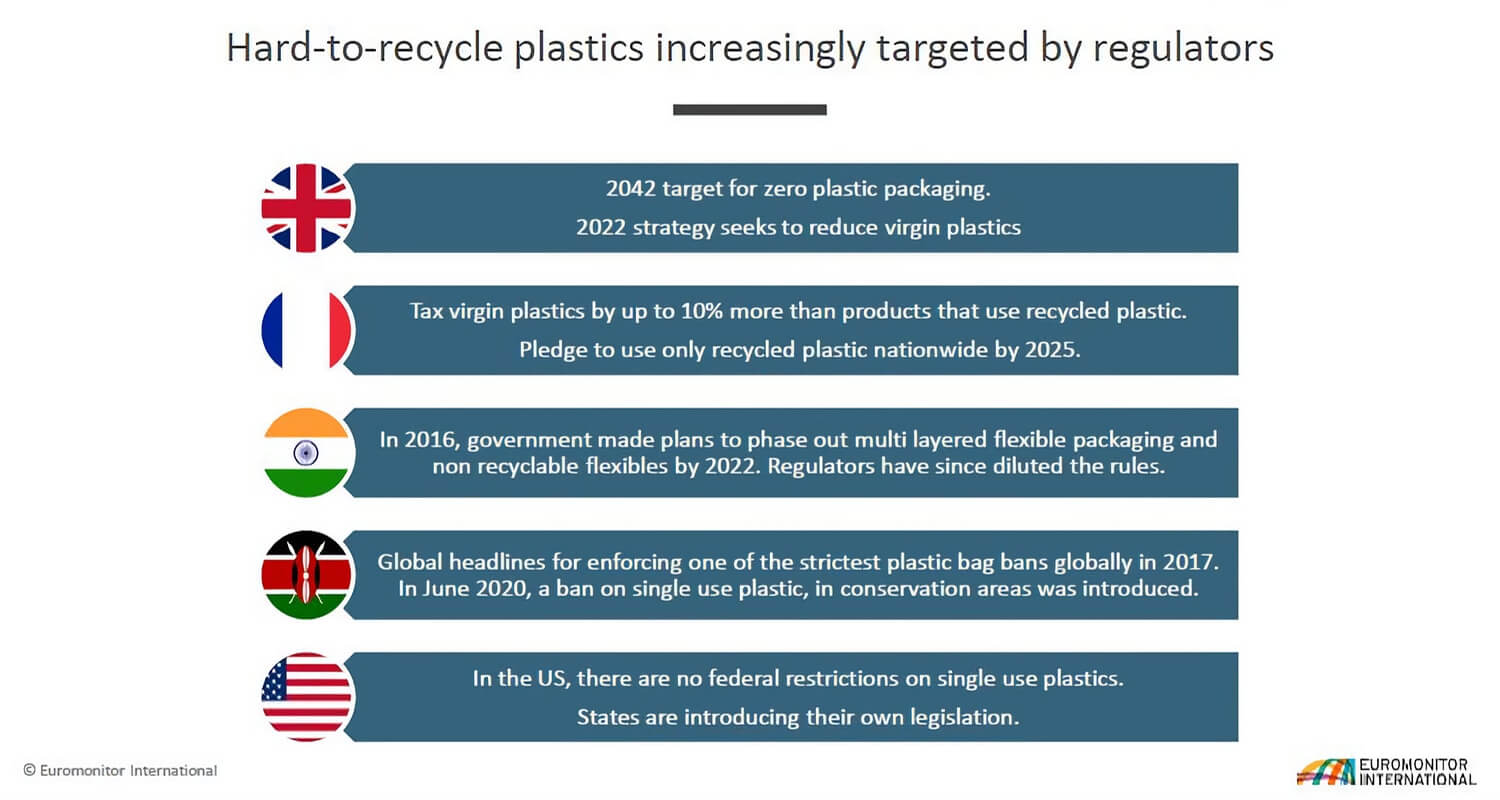 Hard-to-recycle plastics increasingly targeted by regulators

2042 target for zero plastic packaging.

2022 strategy seeks to reduce virgin plastics

Tax virgin plastics by up to 10% more than products that use recycled plastic.

Pledge to use only recycled plastic nationwide by 2025.

In 2016, government made plans to phase out multi layered flexible packaging and non recyclable flexibles by 2022. Regulators have since diluted the rules.

Global headlines for enforcing one of the strictest plastic bag bans globally in 2017. In June 2020, a ban on single use plastic, in conservation areas was introduced.

In the US, there are no federal restrictions on single use plastics.

States are introducing their own legislation.

© Euromonitor International

EUROMONITOR INTERNATIONAL